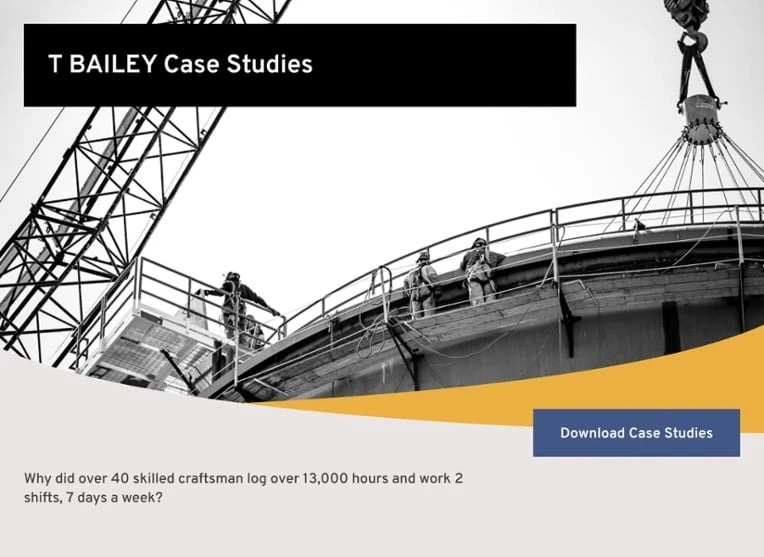 T BAILEY Case Studies

Download Case Studies

Why did over 40 skilled craftsman log over 13,000 hours and work 2 shifts, 7 days a week?